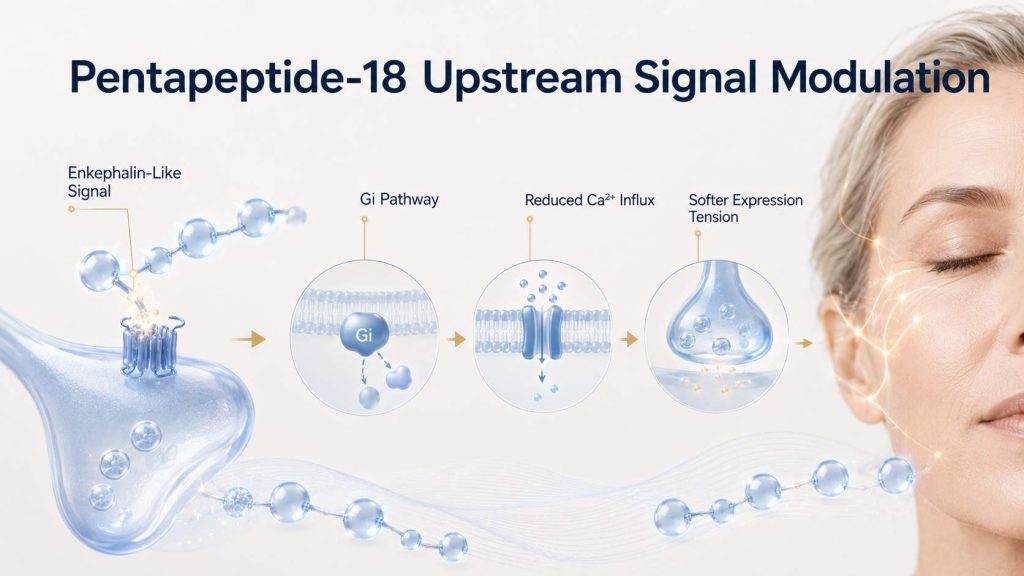 Pentapeptide-18 Upstream Signal Modulation

Enkephalin-Like Signal

Gi Pathway

Gi

Reduced $Ca^{2+}$ Influx

Softer Expression Tension